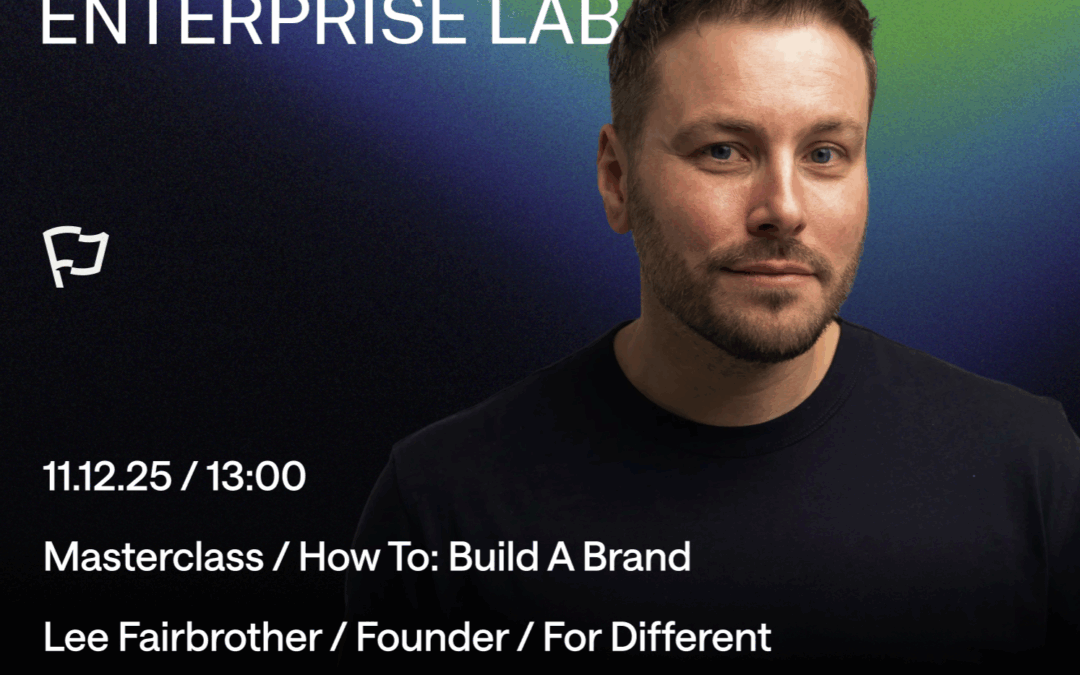 ENTERPRISE LAB

11.12.25 / 13:00

Masterclass / How To: Build A Brand

Lee Fairbrother / Founder / For Different